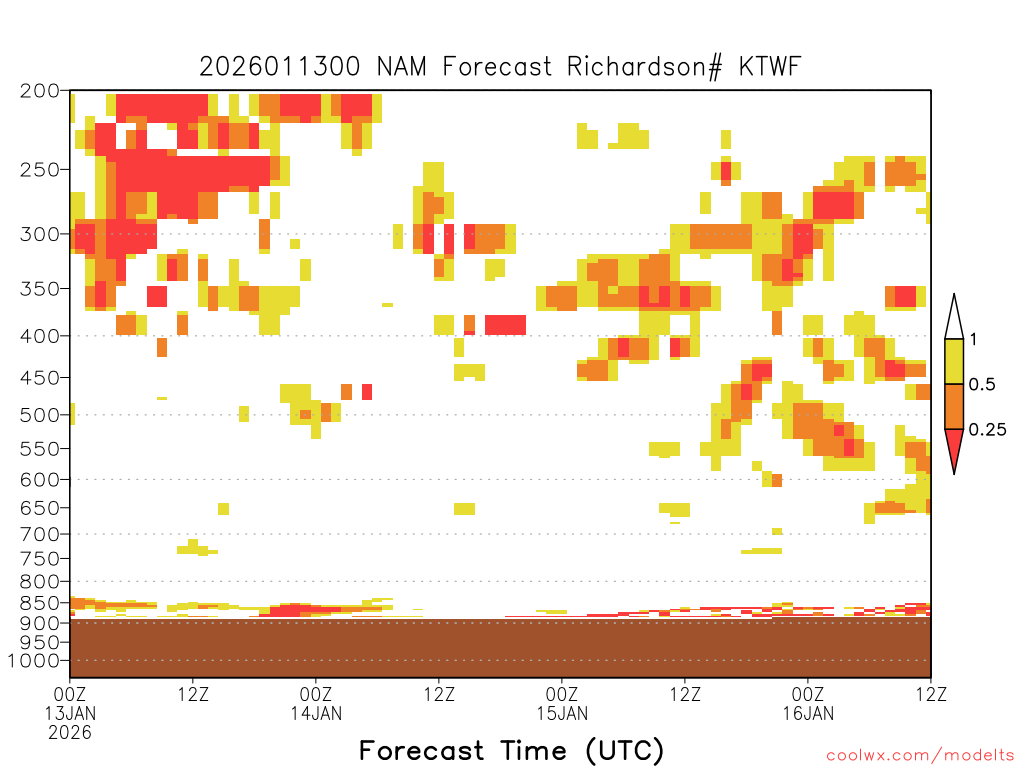 2026011300 NAM Forecast Richardson# KTWF

200
250
300
350
400
450
500
550
600
650
700
750
800
850
900
950
1000

1
0.5
0.25

00Z
13JAN
2026
12Z
00Z
14JAN
12Z
00Z
15JAN
12Z
00Z
16JAN
12Z

Forecast Time (UTC)

coolwx.com/modelts